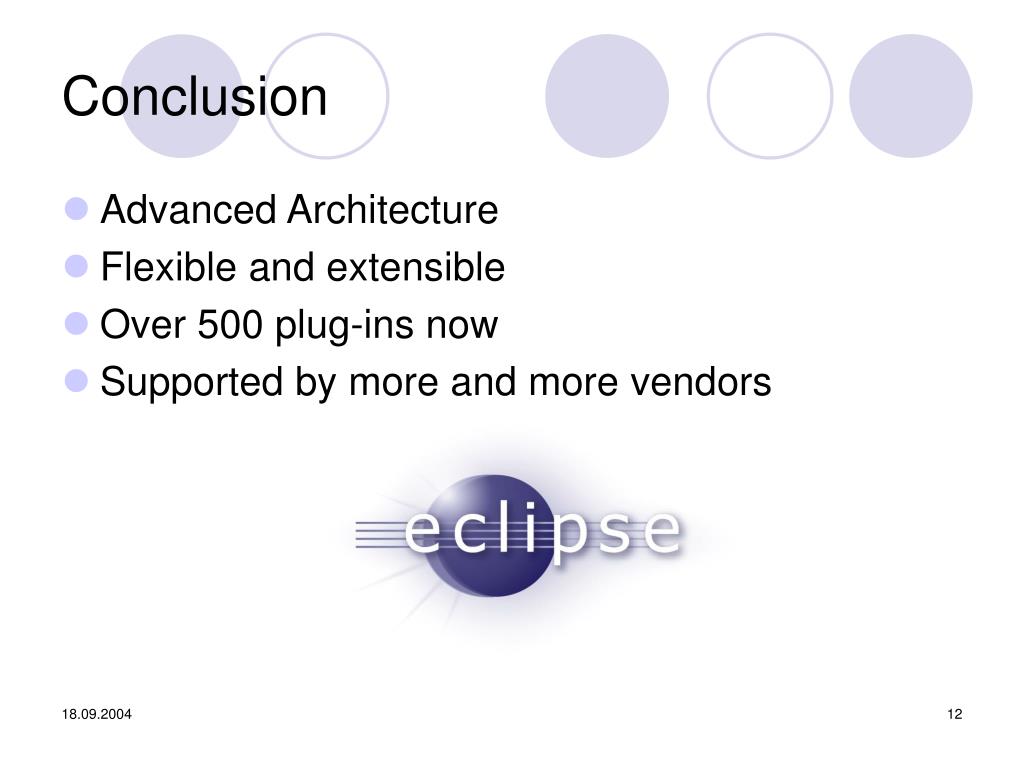 Conclusion

- Advanced Architecture
- Flexible and extensible
- Over 500 plug-ins now
- Supported by more and more vendors

eclipse

18.09.2004

12